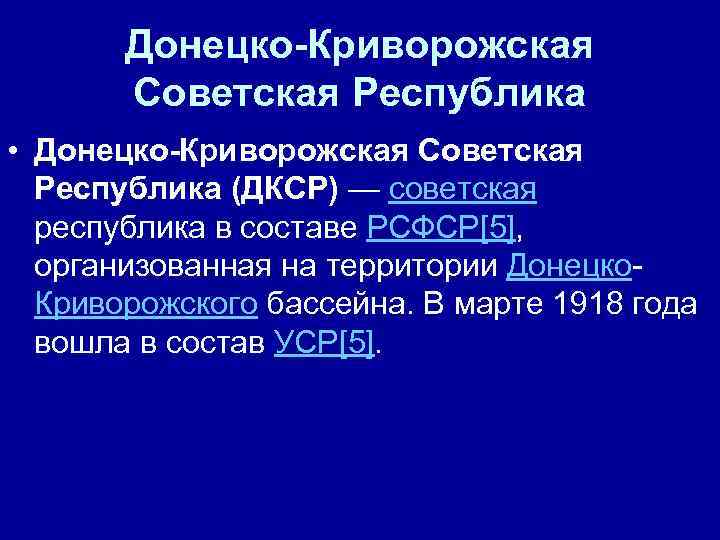 Донецко-Криворожская Советская Республика

• Донецко-Криворожская Советская Республика (ДКСР) — советская республика в составе РСФСР[5], организованная на территории Донецко-Криворожского бассейна. В марте 1918 года вошла в состав УСР[5].